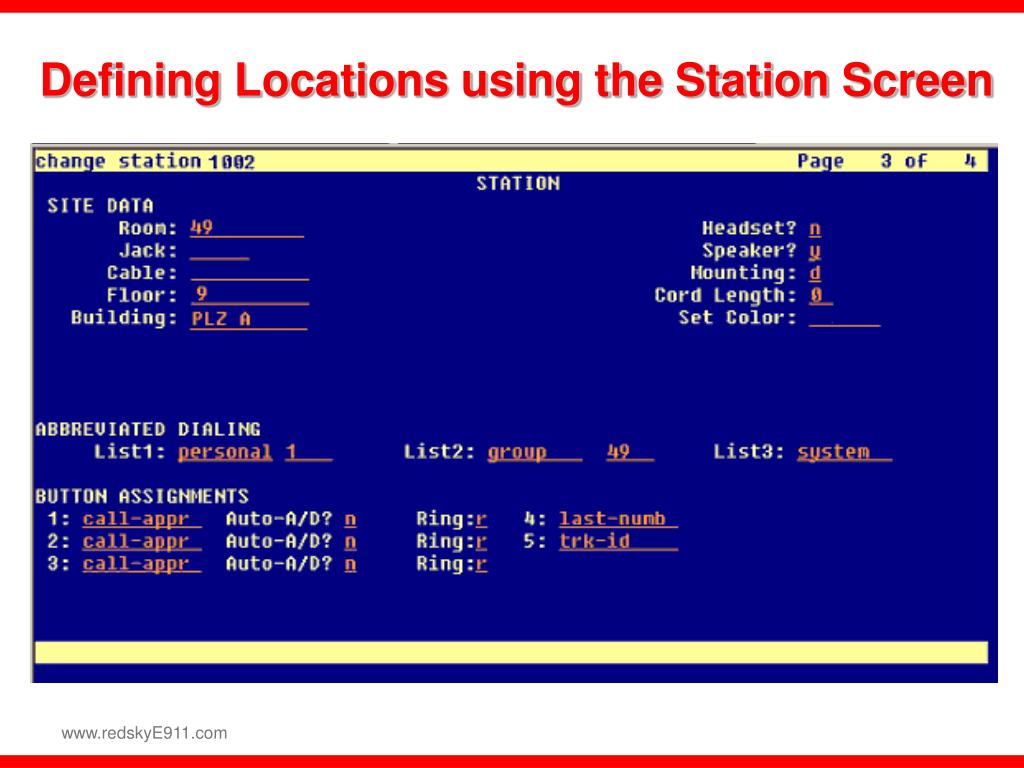 Defining Locations using the Station Screen

change station 1002 Page 3 of 4

STATION

SITE DATA

Room: 49

Jack:

Cable:

Floor: 9

Building: PLZ A

Headset? n

Speaker? y

Mounting: d

Cord Length: 0

Set Color:

ABBREVIATED DIALING

List1: personal 1 List2: group 49 List3: system

BUTTON ASSIGNMENTS

1: call-appr Auto-A/D? n Ring:r 4: last-numb

2: call-appr Auto-A/D? n Ring:r 5: trk-id

3: call-appr Auto-A/D? n Ring:r

www.redskyE911.com